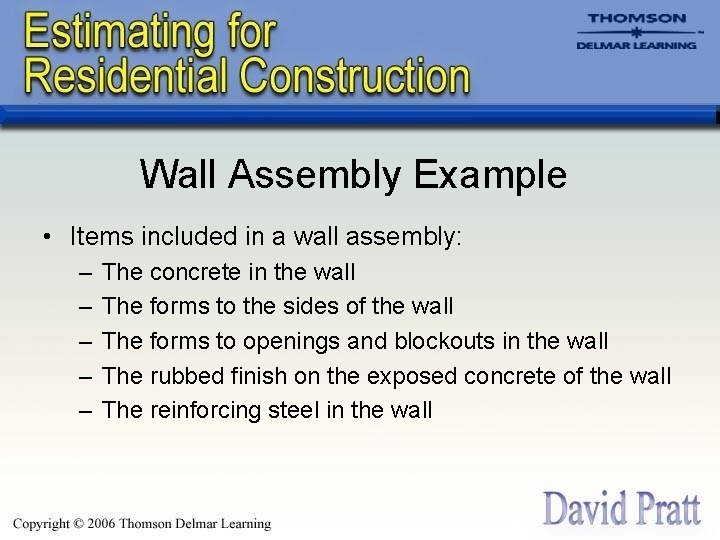 Estimating for Residential Construction

THOMSON
DELMAR LEARNING

Wall Assembly Example

• Items included in a wall assembly:
– The concrete in the wall
– The forms to the sides of the wall
– The forms to openings and blockouts in the wall
– The rubbed finish on the exposed concrete of the wall
– The reinforcing steel in the wall

Copyright © 2006 Thomson Delmar Learning

David Pratt